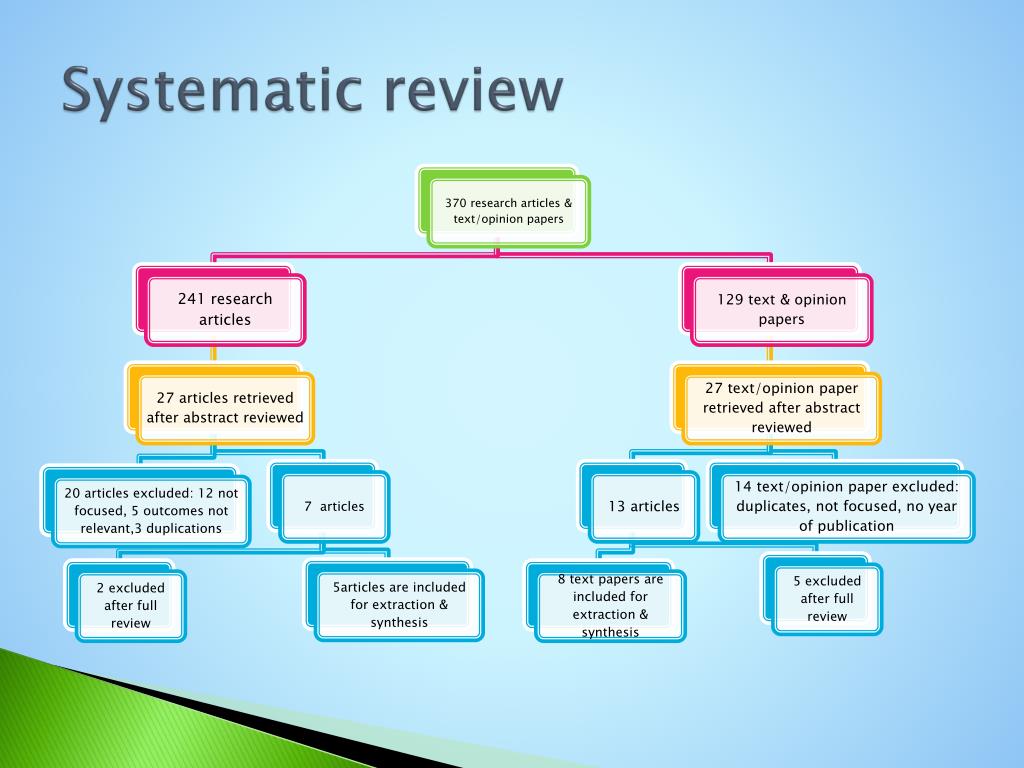 Systematic review

370 research articles & text/opinion papers

241 research articles

129 text & opinion papers

27 articles retrieved after abstract reviewed

27 text/opinion paper retrieved after abstract reviewed

20 articles excluded: 12 not focused, 5 outcomes not relevant,3 duplications

7 articles

13 articles

14 text/opinion paper excluded: duplicates, not focused, no year of publication

2 excluded after full review

5articles are included for extraction & synthesis

8 text papers are included for extraction & synthesis

5 excluded after full review